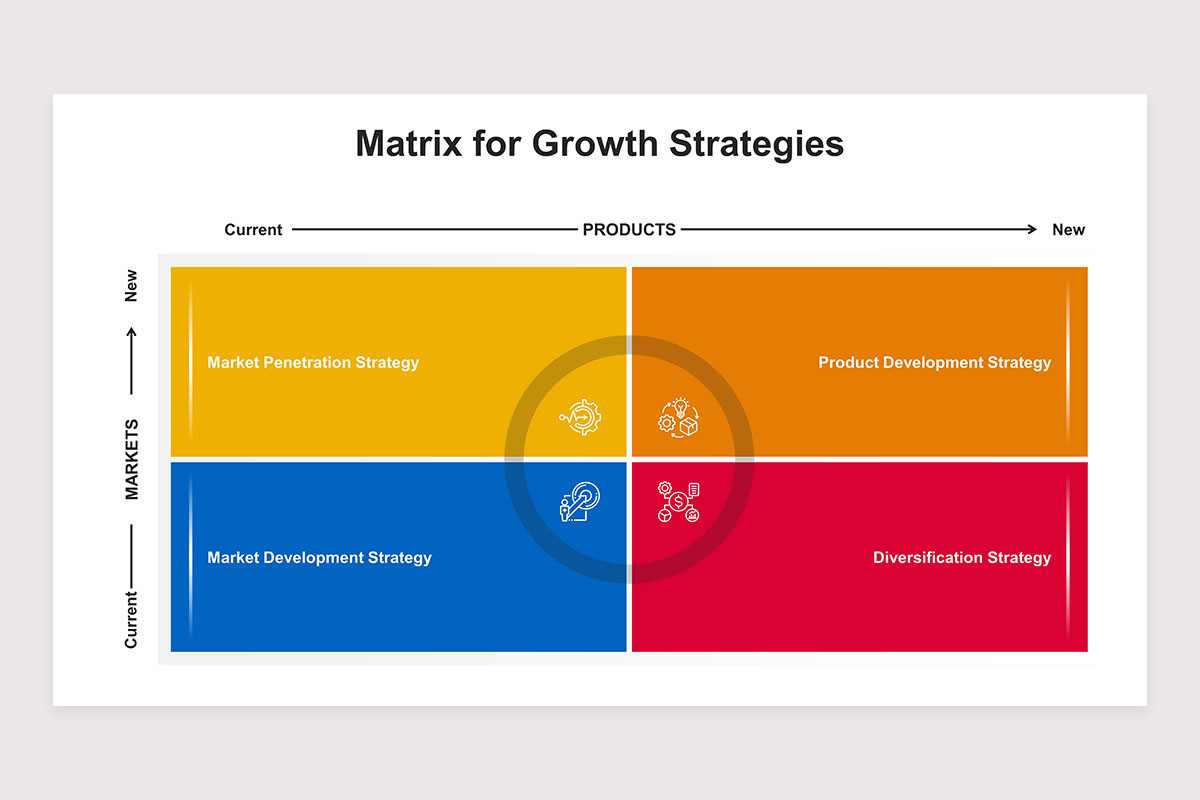 Matrix for Growth Strategies

Current PRODUCTS New

New MARKETS Current

Market Penetration Strategy

Product Development Strategy

Market Development Strategy

Diversification Strategy